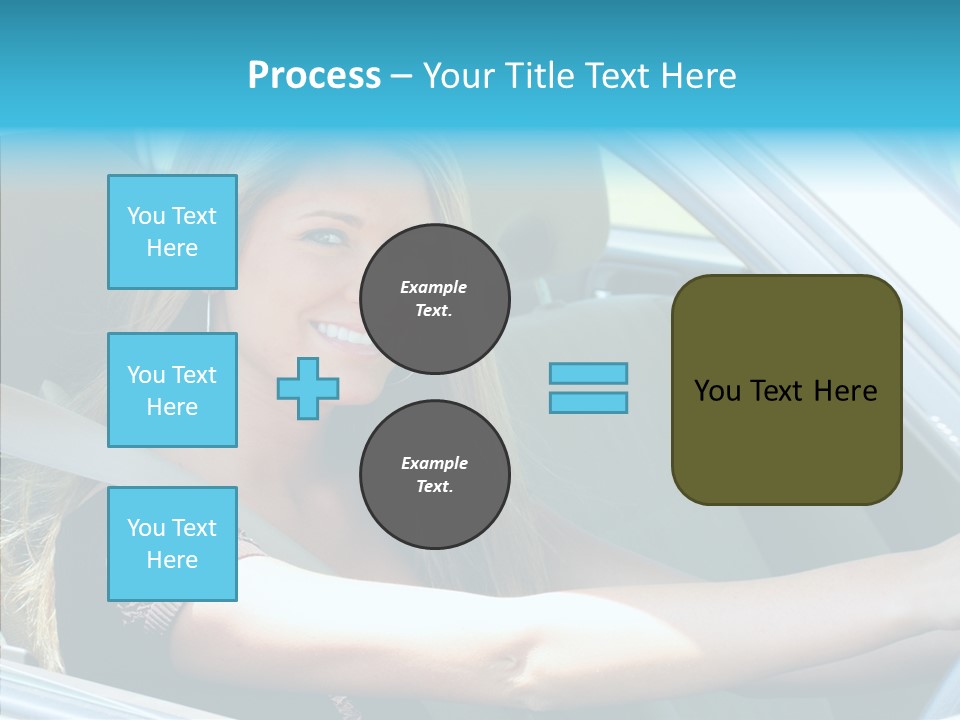 Process – Your Title Text Here

You Text Here

You Text Here

You Text Here

Example Text.

Example Text.

You Text Here